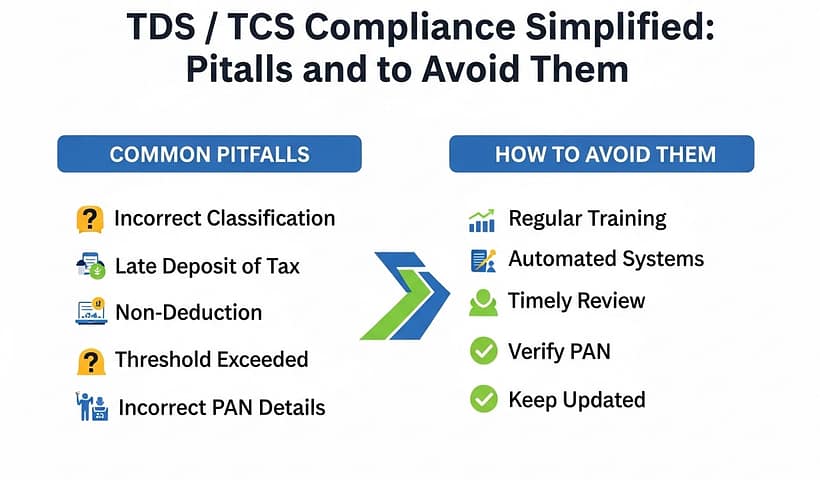 TDS / TCS Compliance Simplified: Pitalls and to Avoid Them

COMMON PITFALLS

Incorrect Classification

Late Deposit of Tax

Non-Deduction

Threshold Exceeded

Incorrect PAN Details

HOW TO AVOID THEM

Regular Training

Automated Systems

Timely Review

Verify PAN

Keep Updated